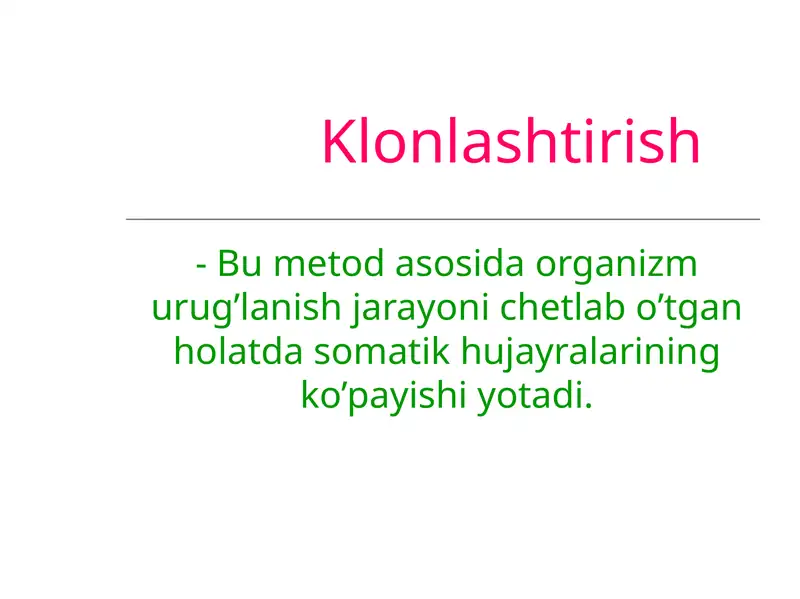 Klonlashtirish

- Bu metod asosida organizm urug’lanish jarayoni chetlab o’tgan holatda somatik hujayralarining ko’payishi yotadi.